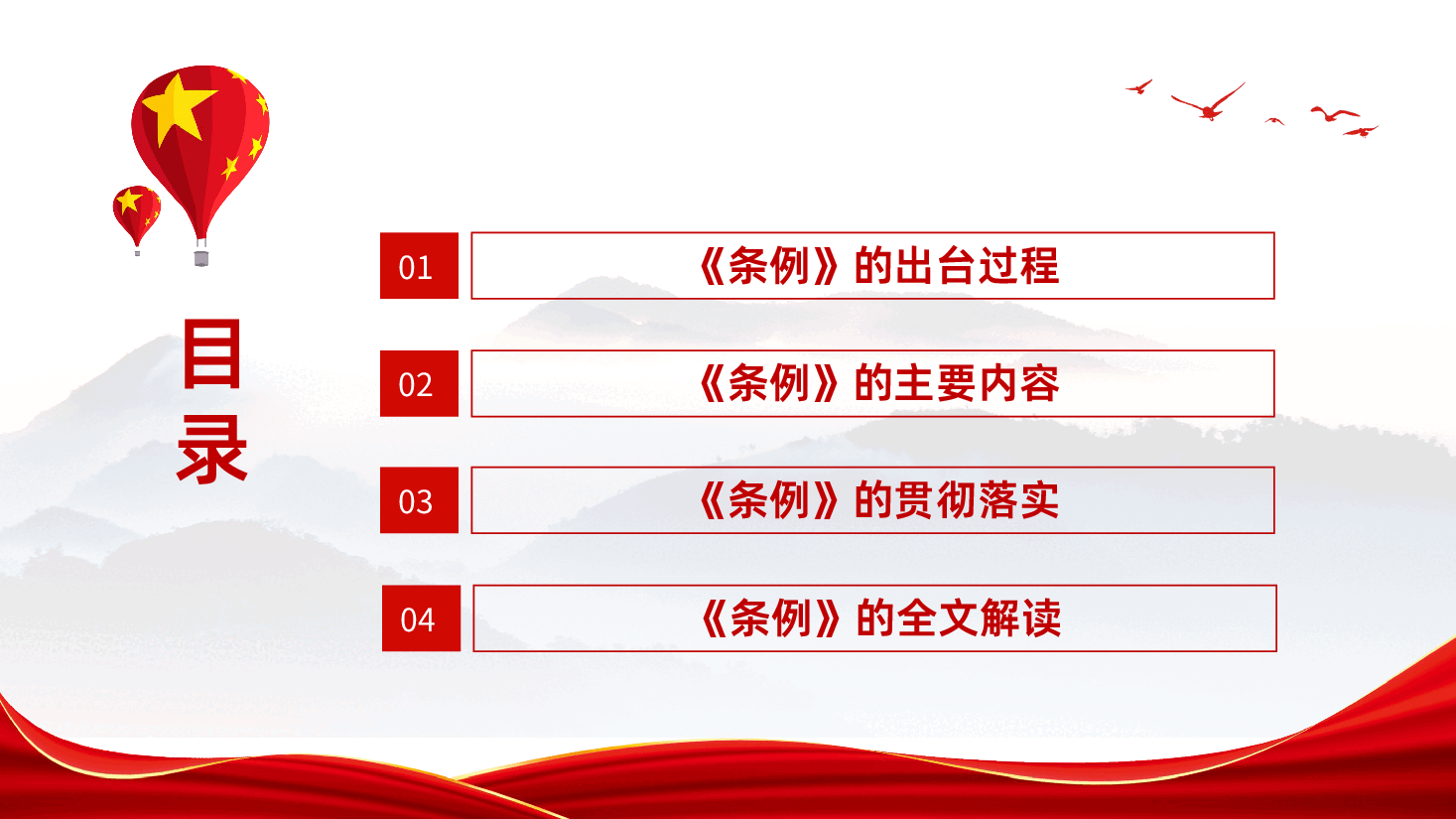 目录

01 《条例》的出台过程

02 《条例》的主要内容

03 《条例》的贯彻落实

04 《条例》的全文解读